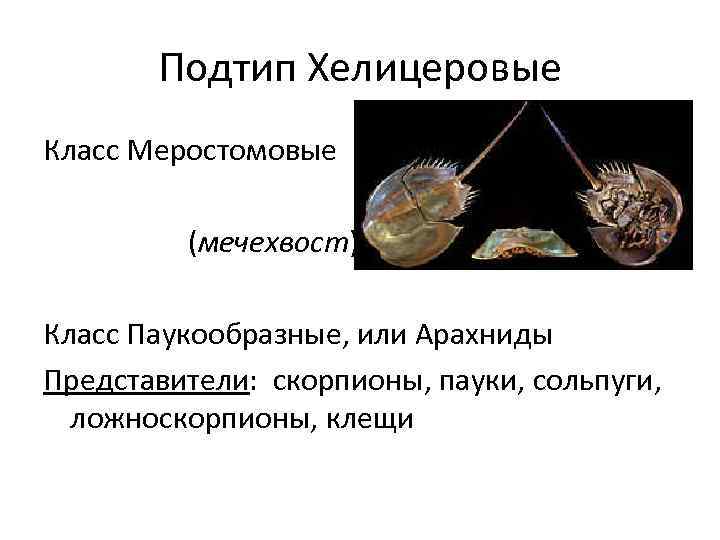 Подтип Хелицеровые

Класс Меростомовые

(мечехвост)

Класс Паукообразные, или Арахниды

Представители: скорпионы, пауки, сольпуги, ложноскорпионы, клещи